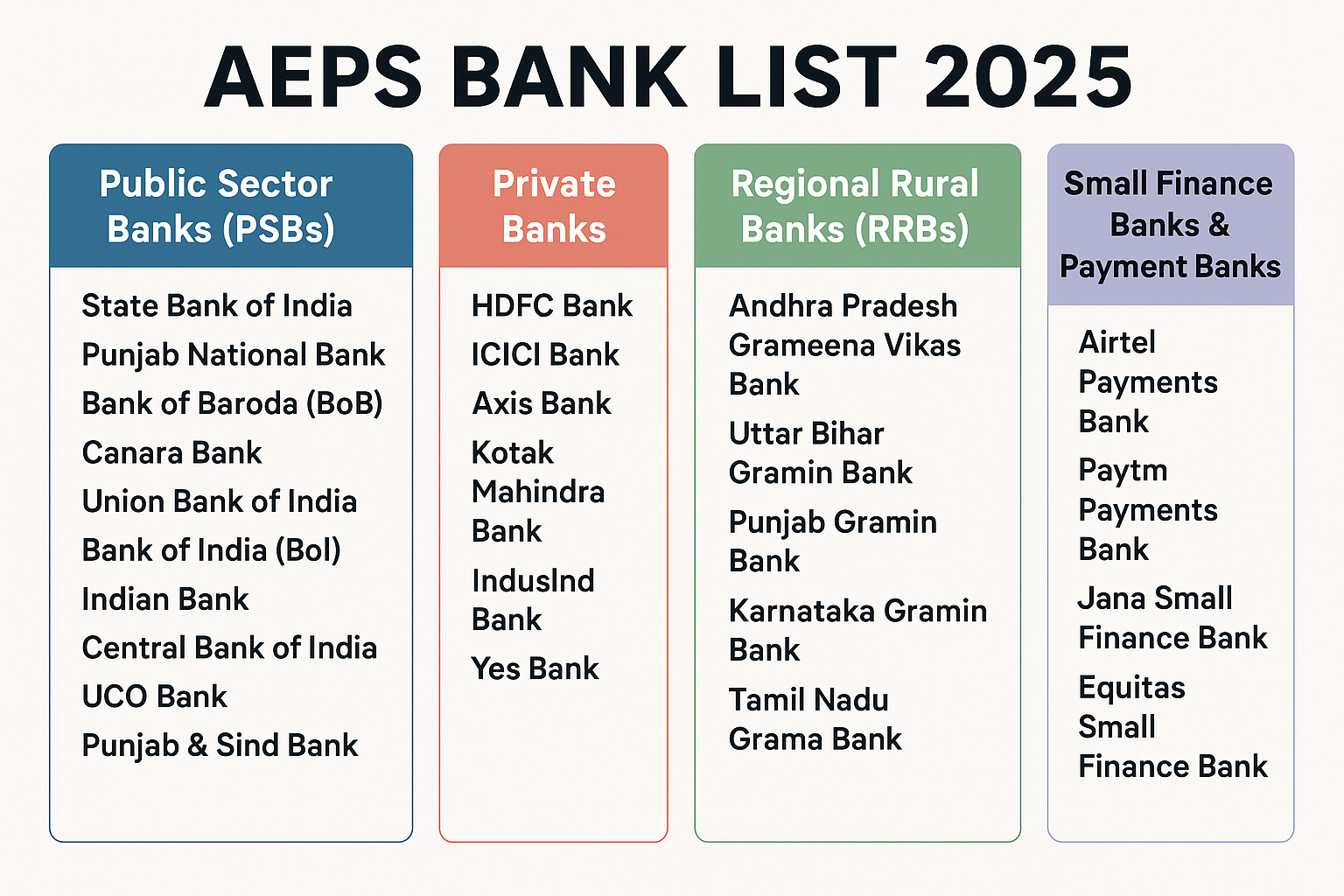 AEPS BANK LIST 2025

Public Sector Banks (PSBs)

State Bank of India
Punjab National Bank
Bank of Baroda (BoB)
Canara Bank
Union Bank of India
Bank of India (BoI)
Indian Bank
Central Bank of India
UCO Bank
Punjab & Sind Bank

Private Banks

HDFC Bank
ICICI Bank
Axis Bank
Kotak Mahindra Bank
IndusInd Bank
Yes Bank

Regional Rural Banks (RRBs)

Andhra Pradesh Grameena Vikas Bank
Uttar Bihar Gramin Bank
Punjab Gramin Bank
Karnataka Gramin Bank
Tamil Nadu Grama Bank

Small Finance Banks & Payment Banks

Airtel Payments Bank
Paytm Payments Bank
Jana Small Finance Bank
Equitas Small Finance Bank